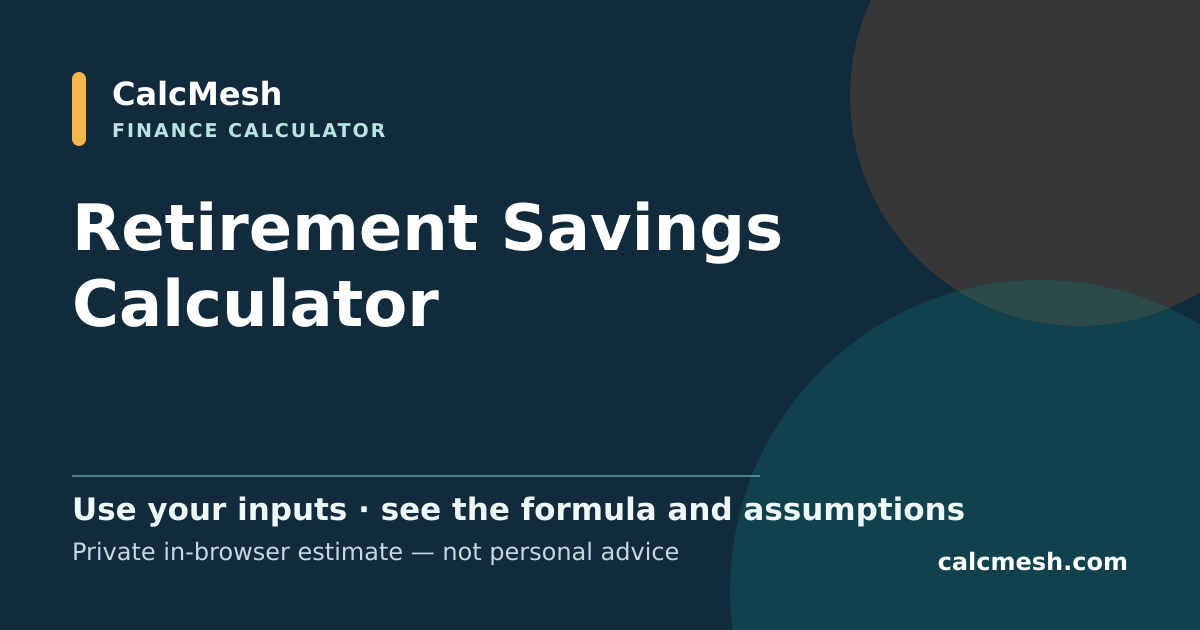 CalcMesh
FINANCE CALCULATOR

Retirement Savings Calculator

Use your inputs · see the formula and assumptions
Private in-browser estimate — not personal advice

calcmesh.com